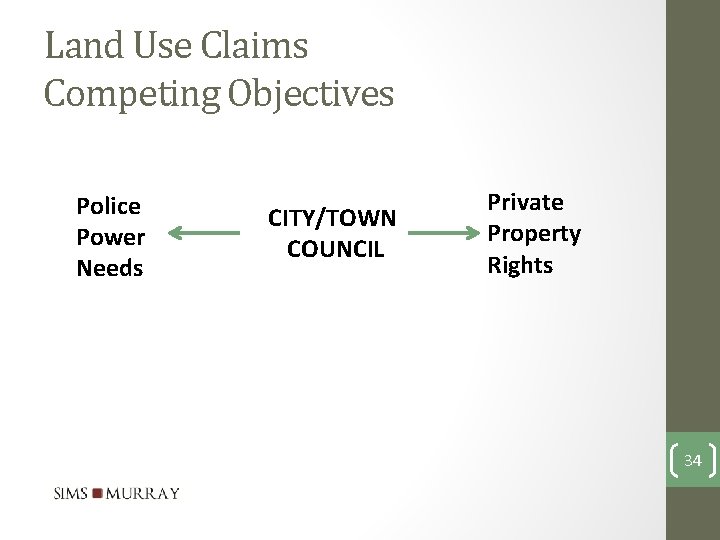 Land Use Claims
Competing Objectives

Police Power Needs

CITY/TOWN COUNCIL

Private Property Rights

34

SIMS MURRAY